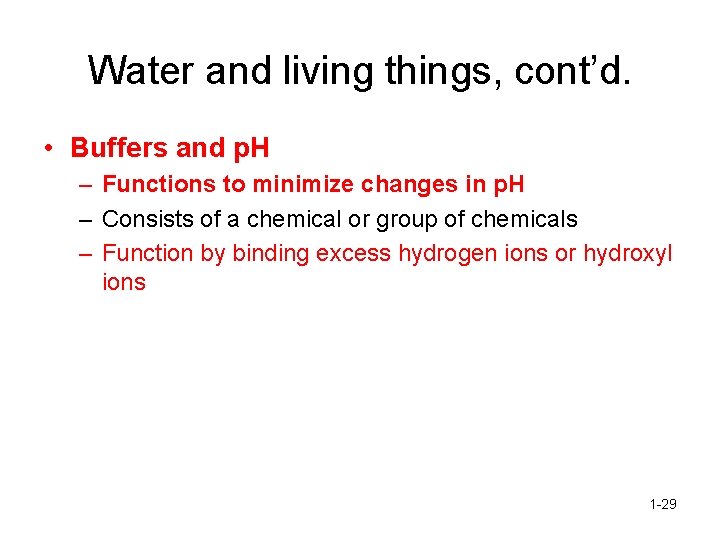 Water and living things, cont’d.

• Buffers and pH
– Functions to minimize changes in pH
– Consists of a chemical or group of chemicals
– Function by binding excess hydrogen ions or hydroxyl ions

1-29